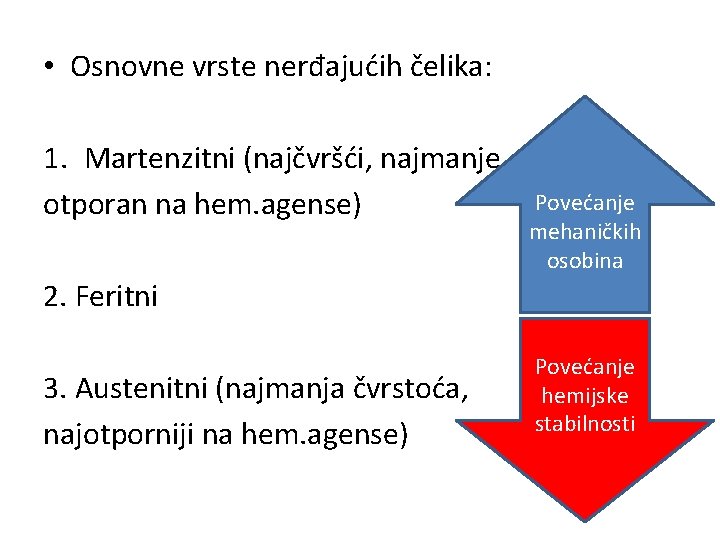 • Osnovne vrste nerđajućih čelika:

1. Martenzitni (najčvršći, najmanje otporan na hem.agense)

2. Feritni

3. Austenitni (najmanja čvrstoća, najotporniji na hem.agense)

Povećanje mehaničkih osobina

Povećanje hemijske stabilnosti